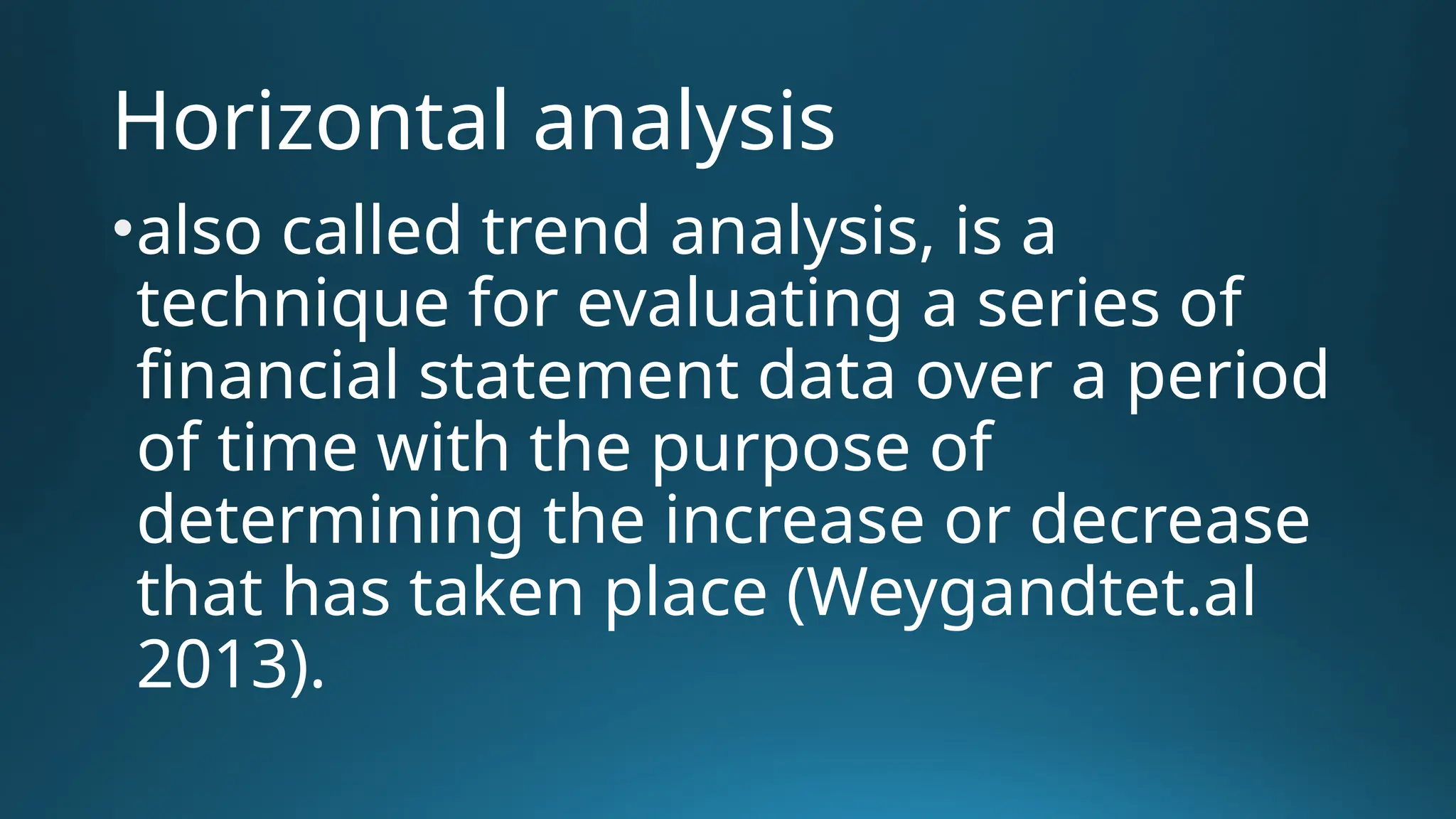 Horizontal analysis

•also called trend analysis, is a technique for evaluating a series of financial statement data over a period of time with the purpose of determining the increase or decrease that has taken place (Weygandtet.al 2013).